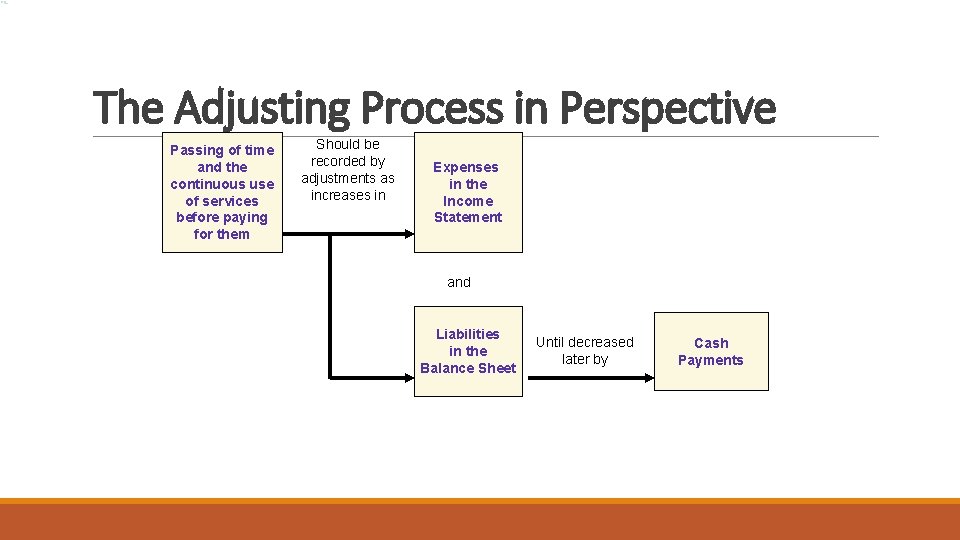 The Adjusting Process in Perspective

Passing of time and the continuous use of services before paying for them

Should be recorded by adjustments as increases in

Expenses in the Income Statement

and

Liabilities in the Balance Sheet

Until decreased later by

Cash Payments